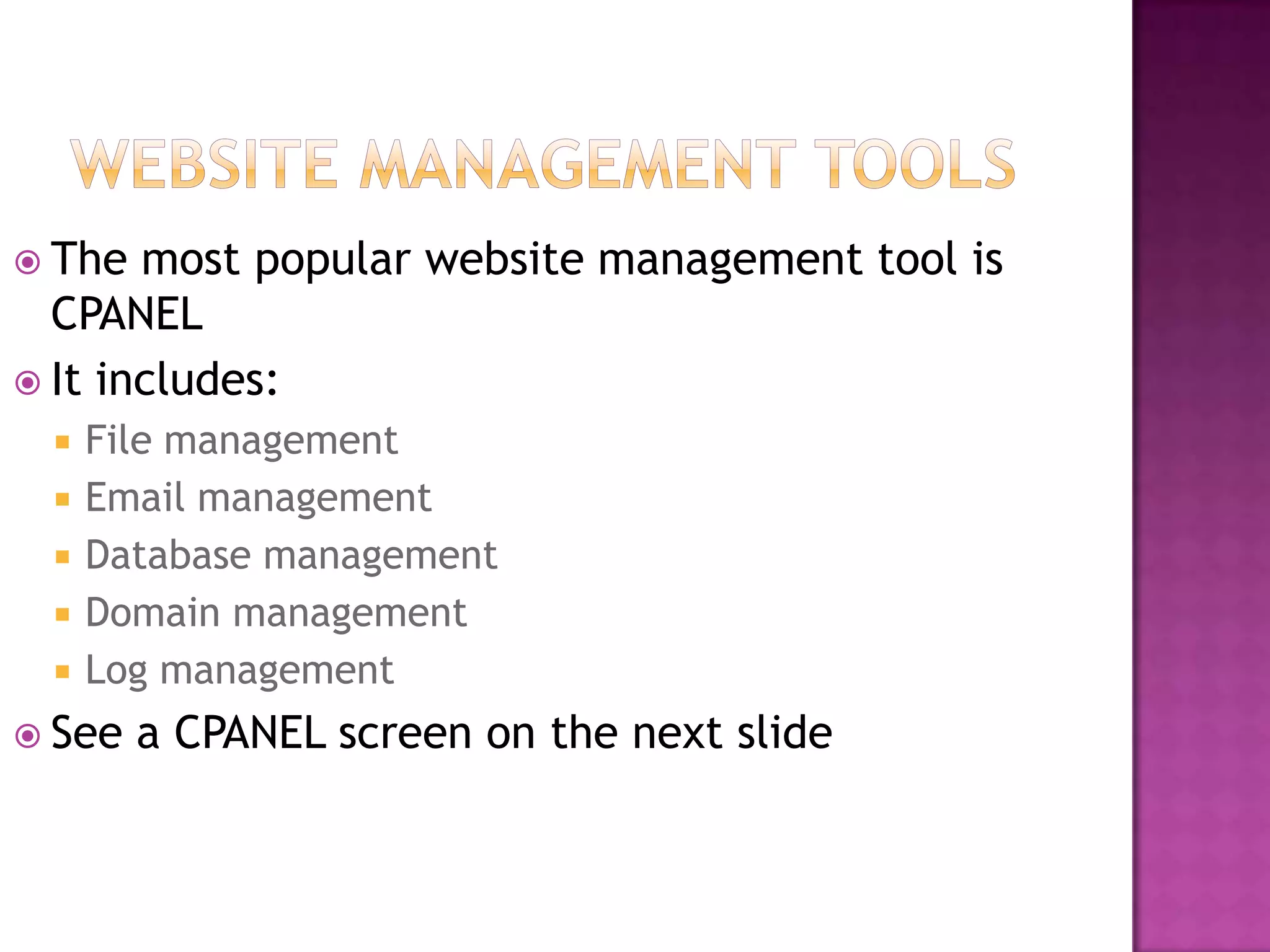 WEBSITE MANAGEMENT TOOLS

The most popular website management tool is CPANEL

It includes:

File management

Email management

Database management

Domain management

Log management

See a CPANEL screen on the next slide